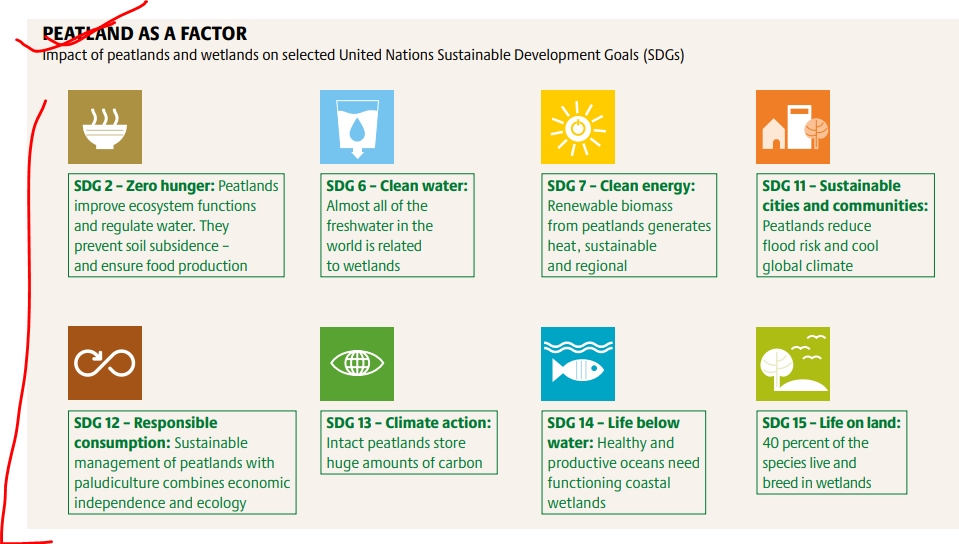 PEATLAND AS A FACTOR
Impact of peatlands and wetlands on selected United Nations Sustainable Development Goals (SDGs)

SDG 2 – Zero hunger: Peatlands improve ecosystem functions and regulate water. They prevent soil subsidence – and ensure food production

SDG 6 – Clean water: Almost all of the freshwater in the world is related to wetlands

SDG 7 – Clean energy: Renewable biomass from peatlands generates heat, sustainable and regional

SDG 11 – Sustainable cities and communities: Peatlands reduce flood risk and cool global climate

SDG 12 – Responsible consumption: Sustainable management of peatlands with paludiculture combines economic independence and ecology

SDG 13 – Climate action: Intact peatlands store huge amounts of carbon

SDG 14 – Life below water: Healthy and productive oceans need functioning coastal wetlands

SDG 15 – Life on land: 40 percent of the species live and breed in wetlands